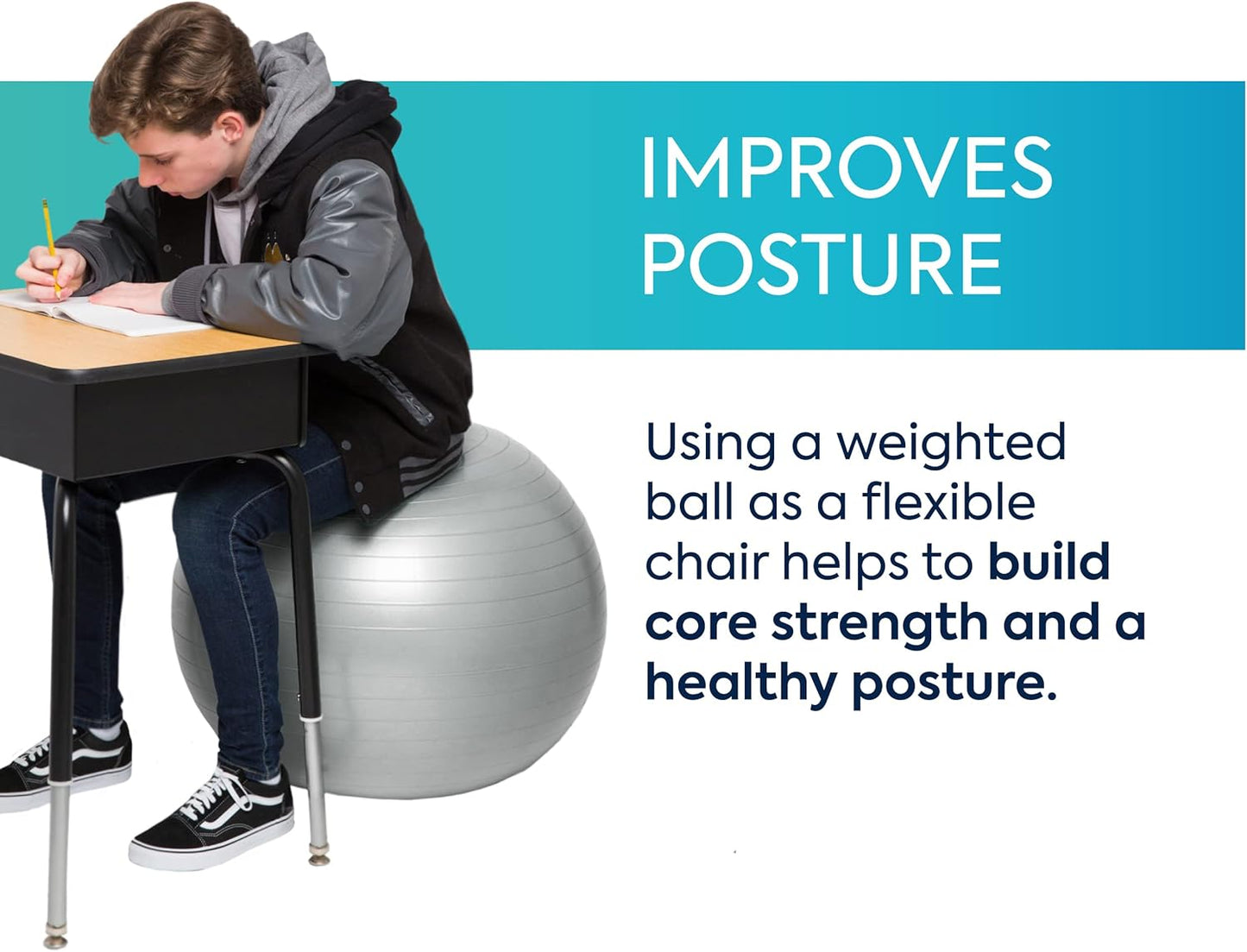 IMPROVES POSTURE

Using a weighted ball as a flexible chair helps to build core strength and a healthy posture.